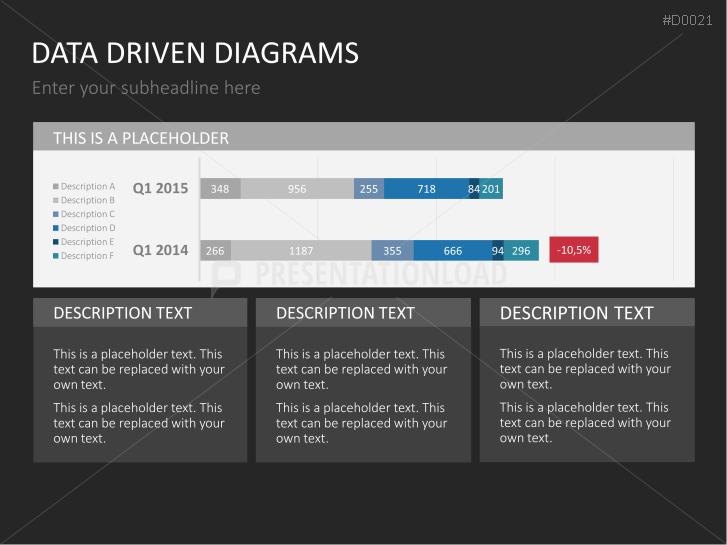 #D0021

DATA DRIVEN DIAGRAMS

Enter your subheadline here

THIS IS A PLACEHOLDER

Description A
Description B
Description C
Description D
Description E
Description F

Q1 2015 348 956 255 718 84 201

Q1 2014 266 1187 355 666 94 296 -10,5%

PRESENTATIONLOAD

DESCRIPTION TEXT

This is a placeholder text. This text can be replaced with your own text.

This is a placeholder text. This text can be replaced with your own text.

DESCRIPTION TEXT

This is a placeholder text. This text can be replaced with your own text.

This is a placeholder text. This text can be replaced with your own text.

DESCRIPTION TEXT

This is a placeholder text. This text can be replaced with your own text.

This is a placeholder text. This text can be replaced with your own text.